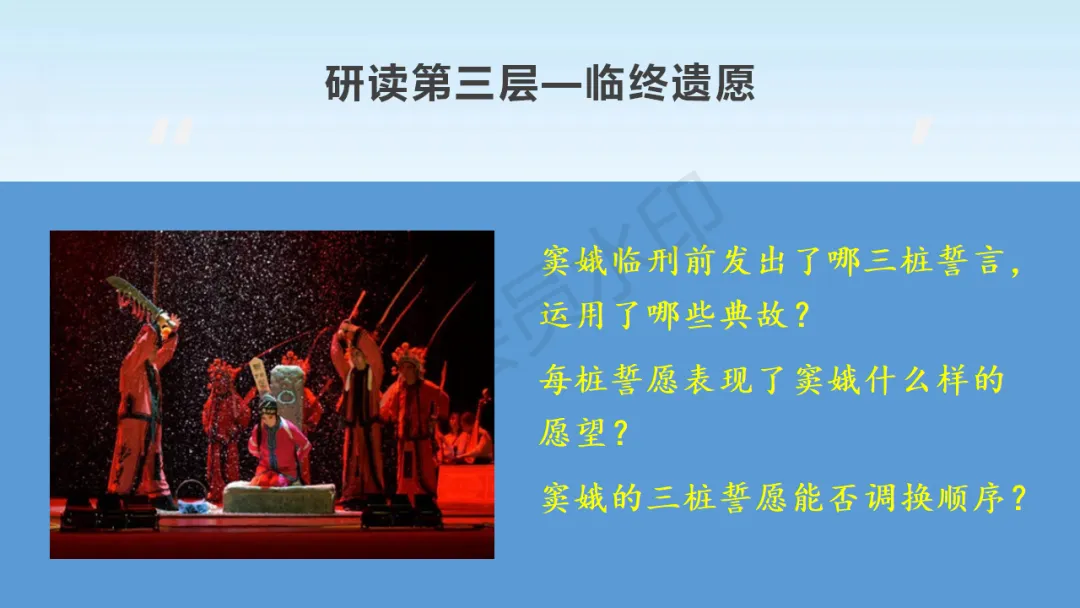 研读第三层—临终遗愿

窦娥临刑前发出了哪三桩誓言，运用了哪些典故？

每桩誓愿表现了窦娥什么样的愿望？

窦娥的三桩誓愿能否调换顺序？